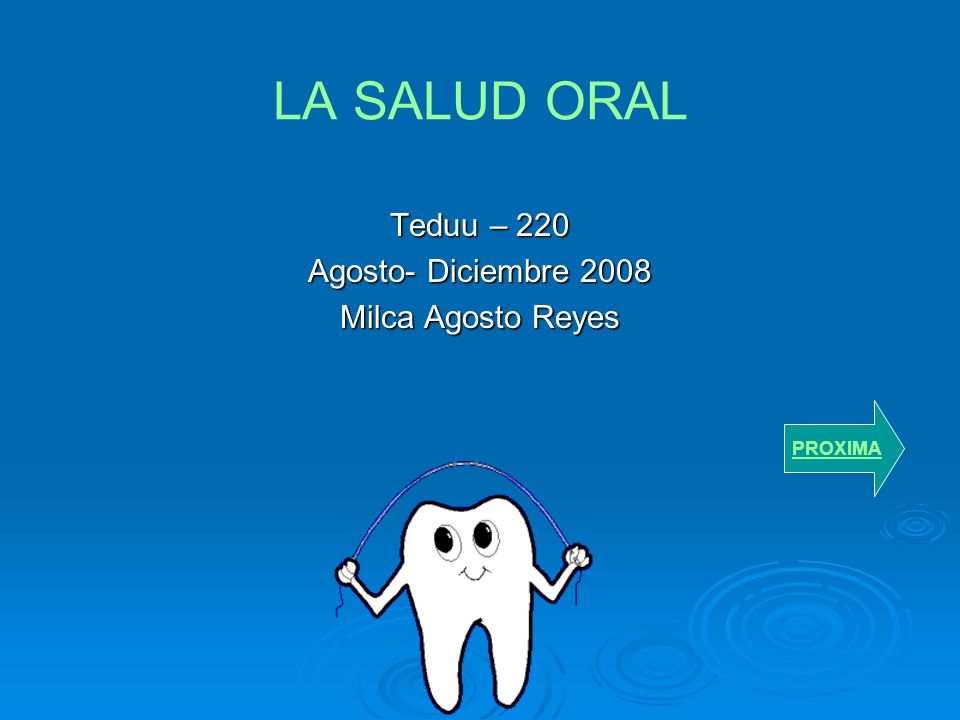 LA SALUD ORAL

Teduu – 220
Agosto- Diciembre 2008
Milca Agosto Reyes

PROXIMA